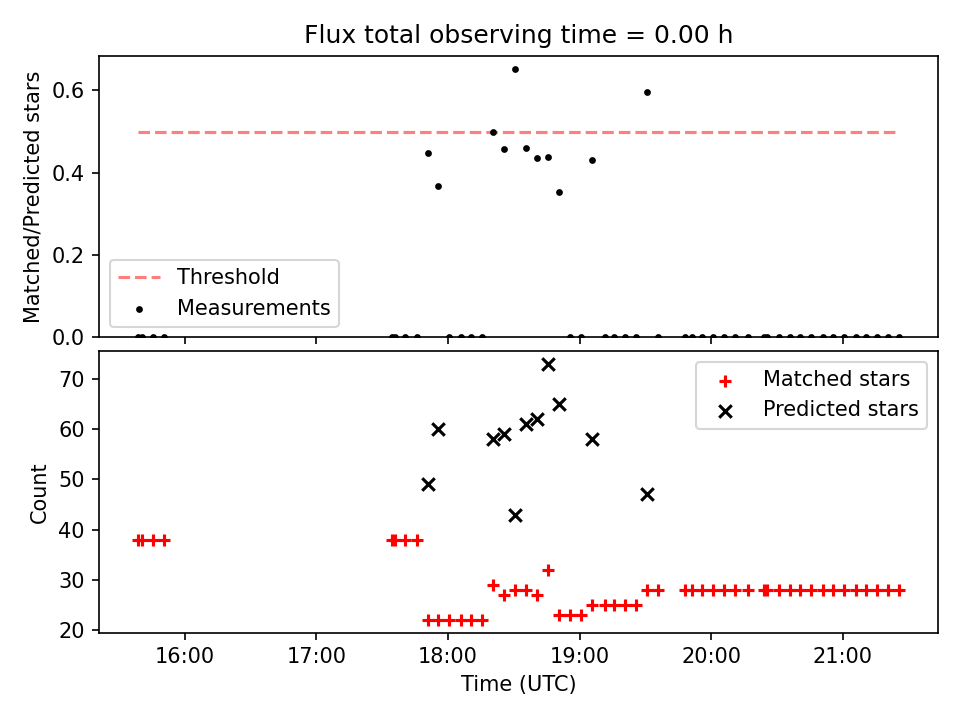 Flux total observing time = 0.00 h

Matched/Predicted stars

0.6
0.4
0.2
0.0

Threshold
Measurements

Count

70
60
50
40
30
20

Matched stars
Predicted stars

16:00
17:00
18:00
19:00
20:00
21:00

Time (UTC)